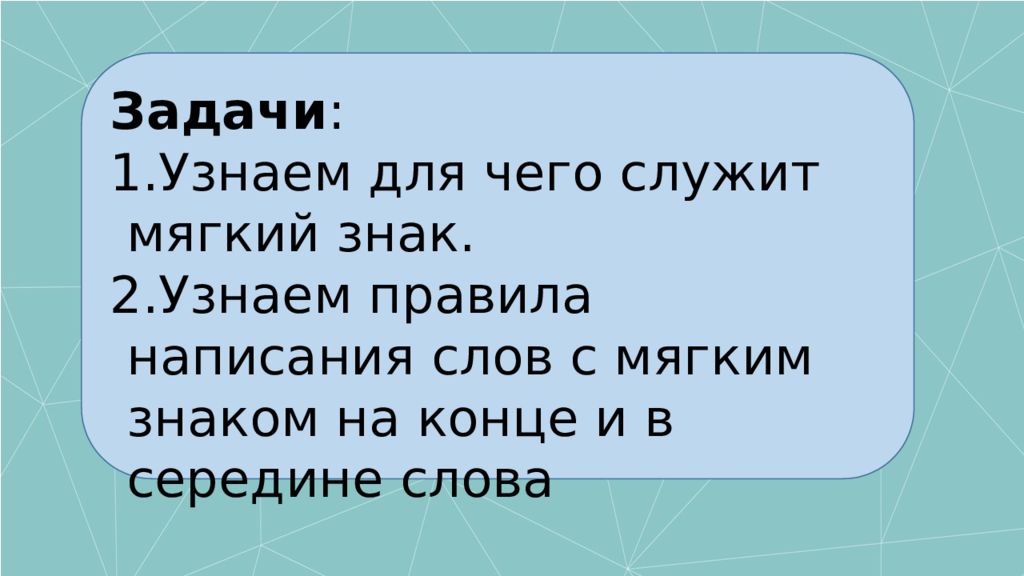 **Задачи**:
1.Узнаем для чего служит мягкий знак.
2.Узнаем правила написания слов с мягким знаком на конце и в середине слова